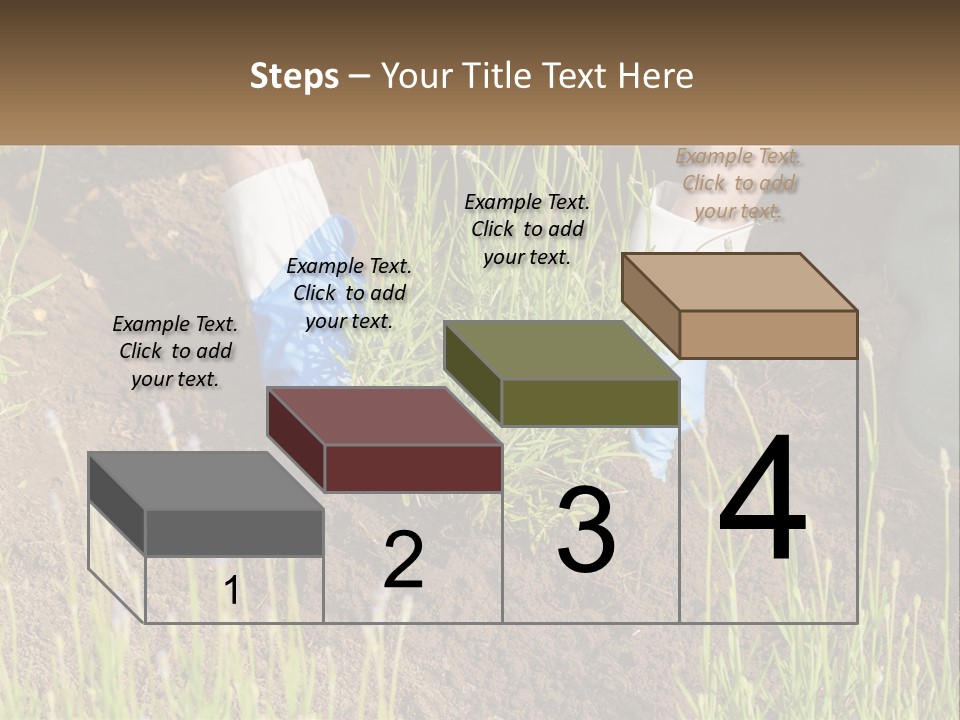 Steps – Your Title Text Here

Example Text. Click to add your text.

Example Text. Click to add your text.

Example Text. Click to add your text.

Example Text. Click to add your text.

1

2

3

4